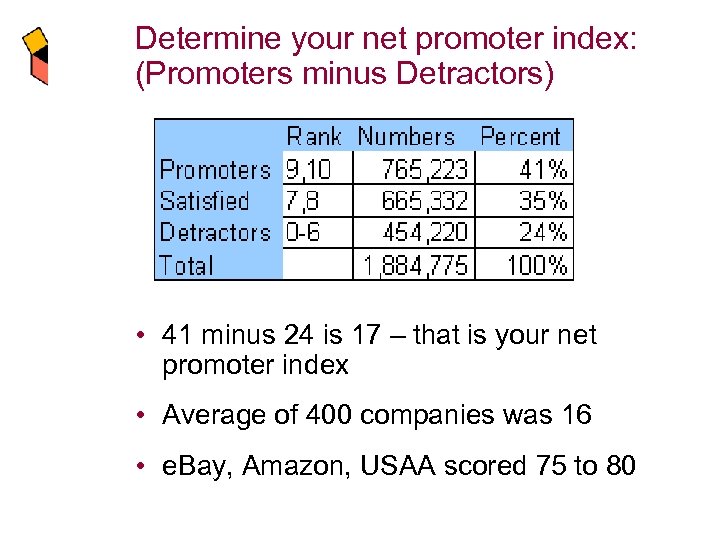 Determine your net promoter index: (Promoters minus Detractors)

| | Rank | Numbers | Percent |
|---|---|---|---|
| Promoters | 9,10 | 765,223 | 41% |
| Satisfied | 7,8 | 665,332 | 35% |
| Detractors | 0-6 | 454,220 | 24% |
| Total | | 1,884,775 | 100% |

• 41 minus 24 is 17 – that is your net promoter index

• Average of 400 companies was 16

• eBay, Amazon, USAA scored 75 to 80